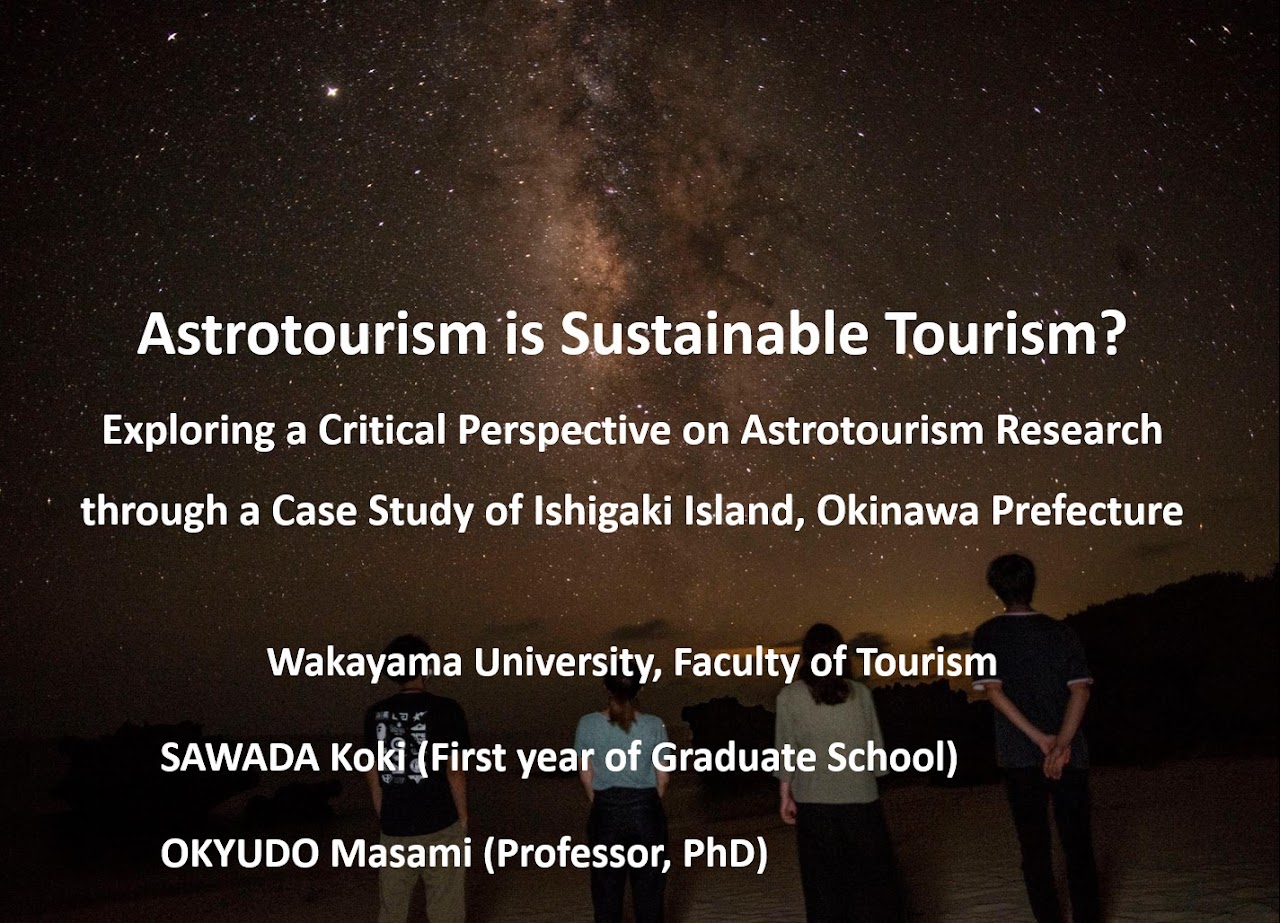 Astrotourism is Sustainable Tourism?

Exploring a Critical Perspective on Astrotourism Research through a Case Study of Ishigaki Island, Okinawa Prefecture

Wakayama University, Faculty of Tourism

SAWADA Koki (First year of Graduate School)

OKYUDO Masami (Professor, PhD)